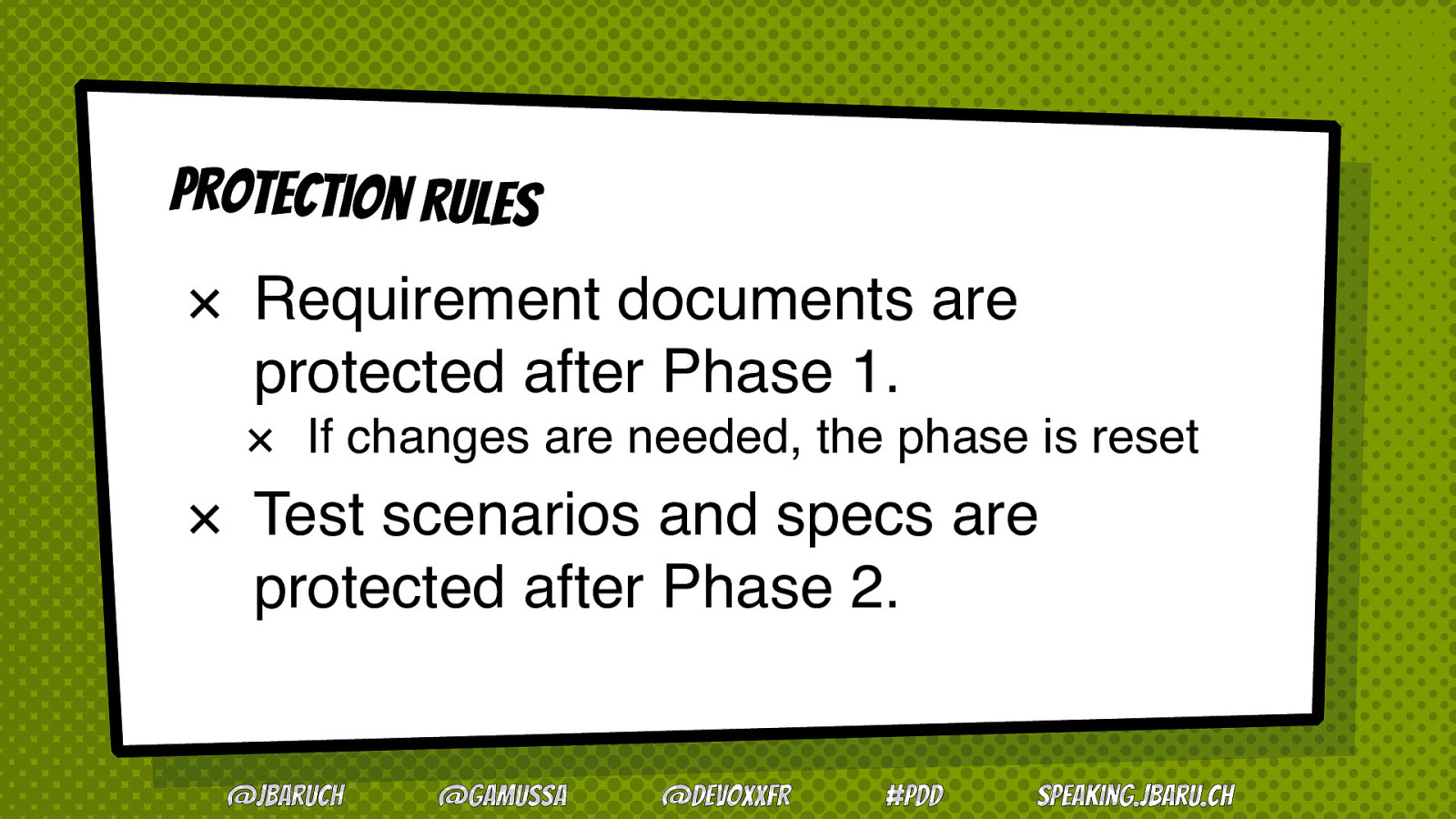 PROTECTION RULES

× Requirement documents are protected after Phase 1.

× If changes are needed, the phase is reset

× Test scenarios and specs are protected after Phase 2.

@JBARUCH @GAMUSSA @DEVOXXFR #PDD SPEAKING.JBARU.CH